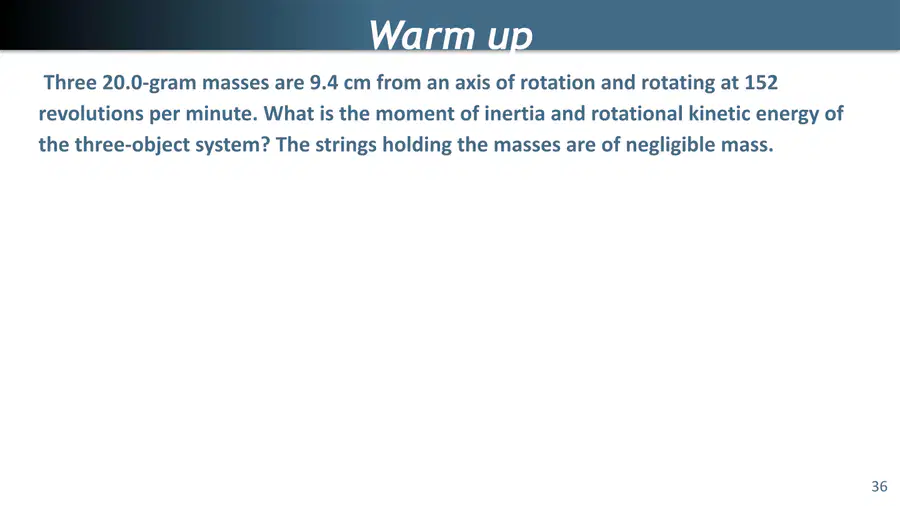 Warm up

Three 20.0-gram masses are 9.4 cm from an axis of rotation and rotating at 152 revolutions per minute. What is the moment of inertia and rotational kinetic energy of the three-object system? The strings holding the masses are of negligible mass.

36